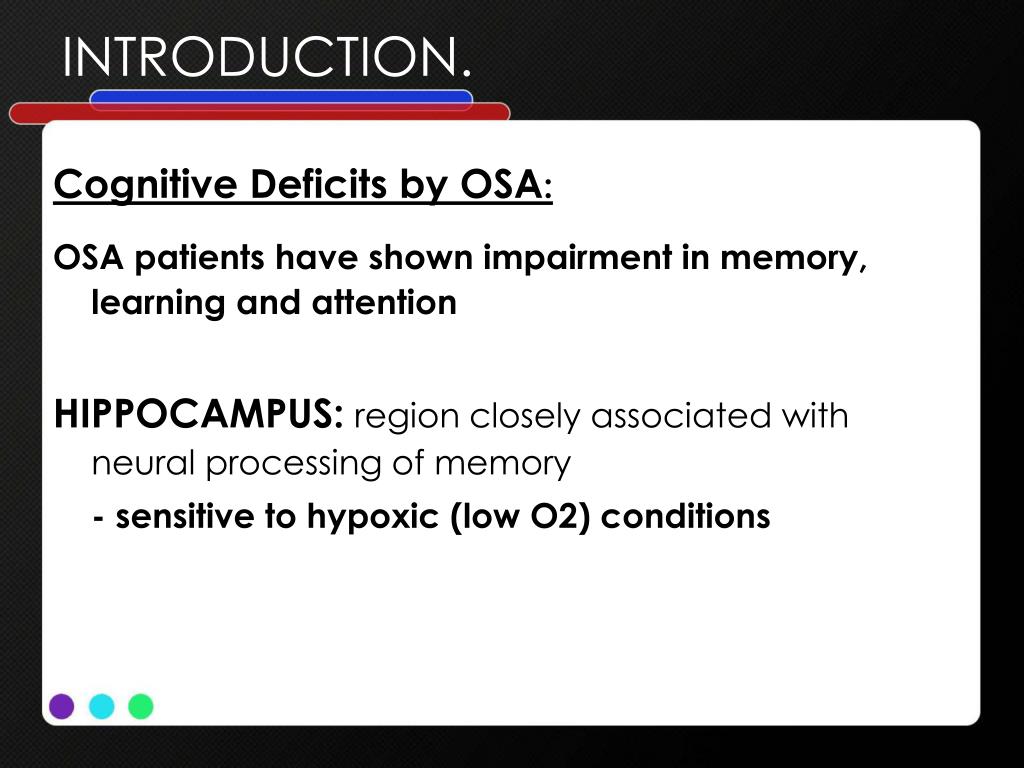 INTRODUCTION.

Cognitive Deficits by OSA:

OSA patients have shown impairment in memory, learning and attention

HIPPOCAMPUS: region closely associated with neural processing of memory

- sensitive to hypoxic (low O2) conditions